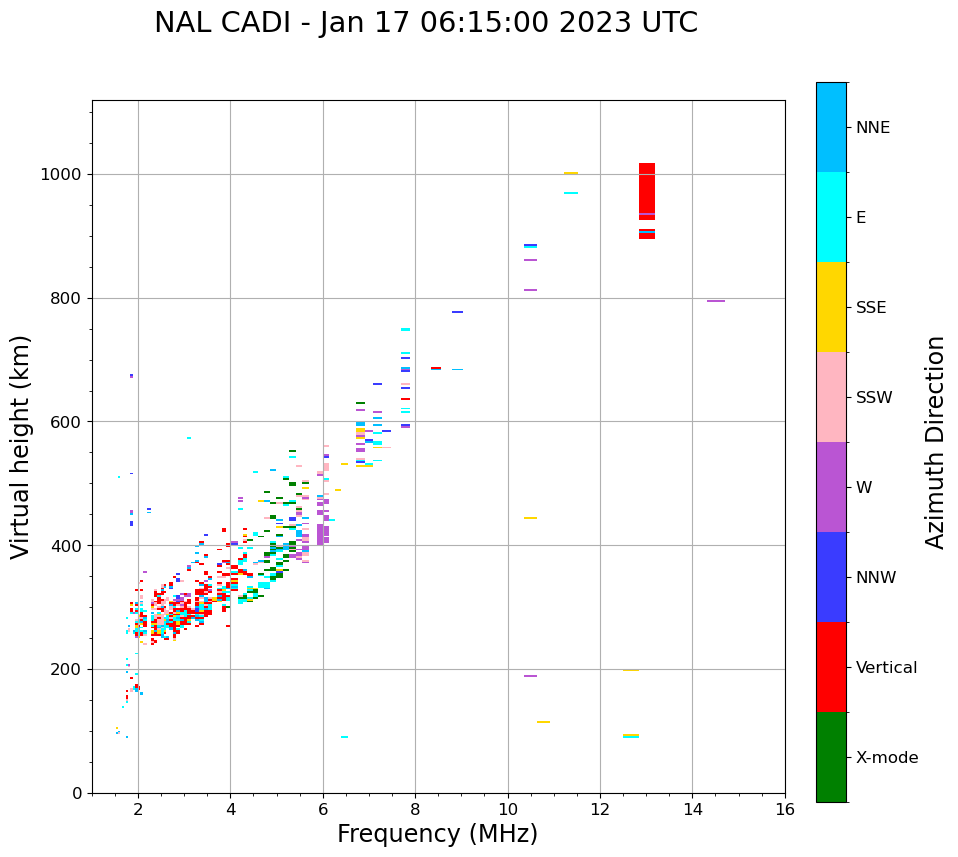 NAL CADI - Jan 17 06:15:00 2023 UTC

Virtual height (km)

1000
800
600
400
200
0

2
4
6
8
10
12
14
16

Frequency (MHz)

NNE
E
SSE
SSW
W
NNW
Vertical
X-mode

Azimuth Direction